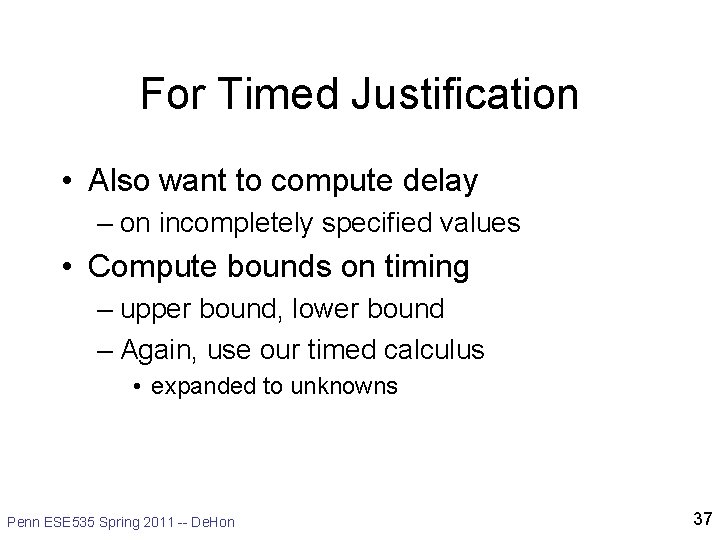 For Timed Justification

• Also want to compute delay
– on incompletely specified values
• Compute bounds on timing
– upper bound, lower bound
– Again, use our timed calculus
• expanded to unknowns

Penn ESE535 Spring 2011 -- DeHon

37